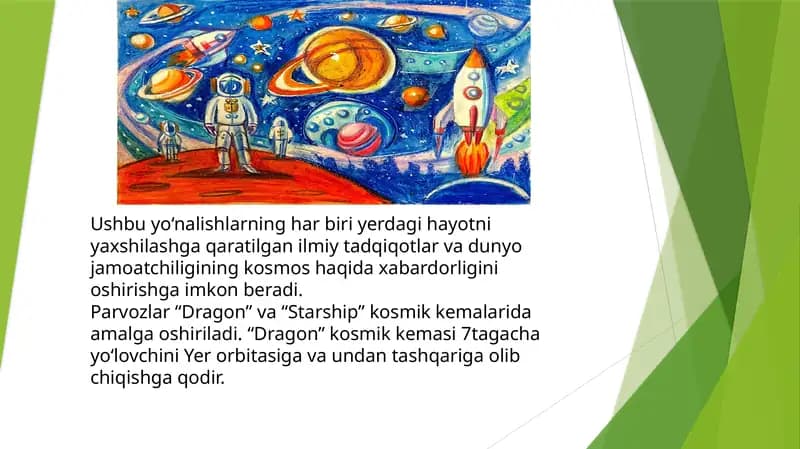 Ushbu yo‘nalishlarning har biri yerdagi hayotni yaxshilashga qaratilgan ilmiy tadqiqotlar va dunyo jamoatchiligining kosmos haqida xabardorligini oshirishga imkon beradi.
Parvozlar “Dragon” va “Starship” kosmik kemalarida amalga oshiriladi. “Dragon” kosmik kemasi 7tagacha yo‘lovchini Yer orbitasiga va undan tashqariga olib chiqishga qodir.